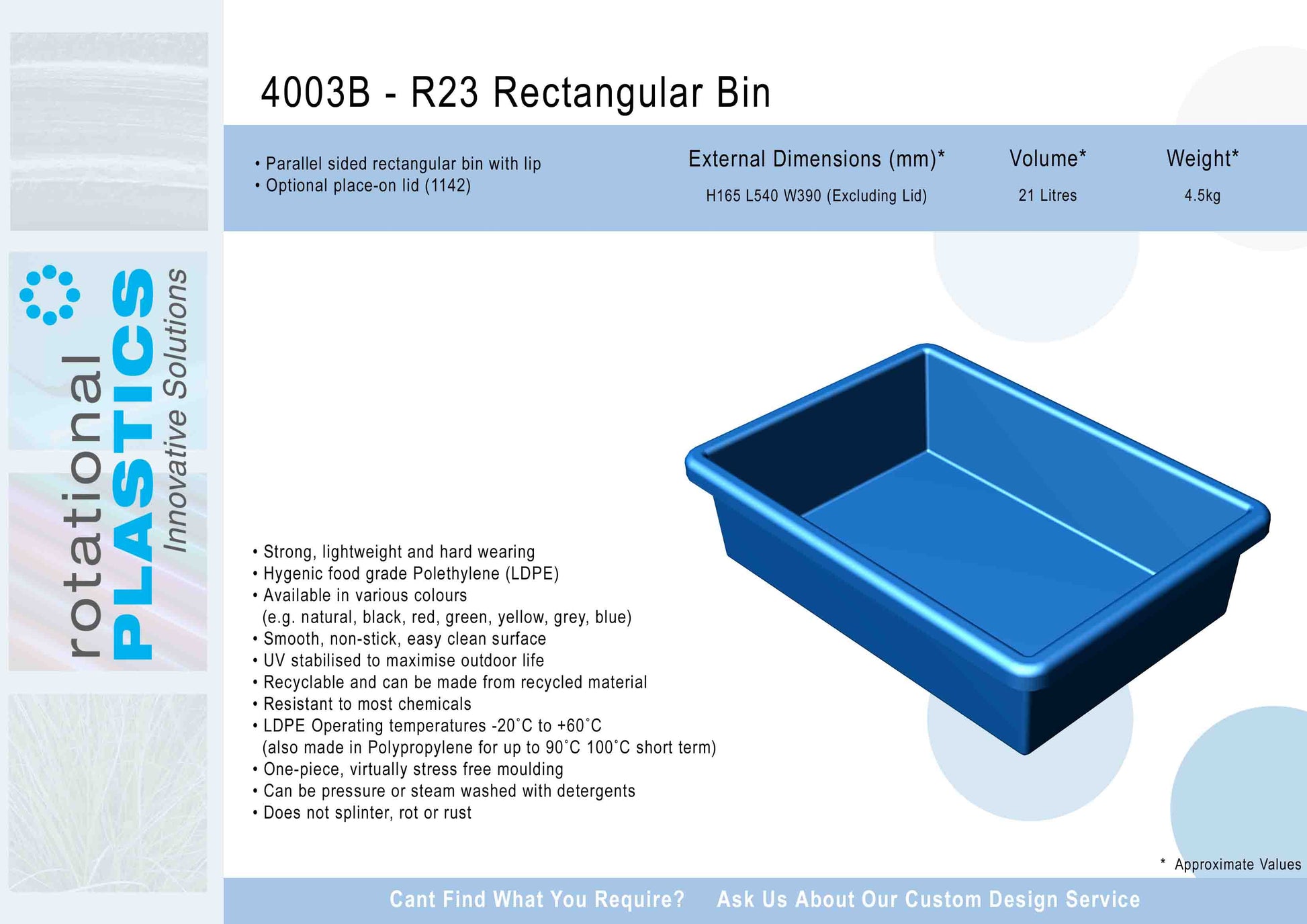 rotational PLASTICS Innovative Solutions

4003B - R23 Rectangular Bin

• Parallel sided rectangular bin with lip
• Optional place-on lid (1142)

| External Dimensions (mm)* | Volume* | Weight* |
|---|---|---|
| H165 L540 W390 (Excluding Lid) | 21 Litres | 4.5kg |

• Strong, lightweight and hard wearing
• Hygenic food grade Polethylene (LDPE)
• Available in various colours (e.g. natural, black, red, green, yellow, grey, blue)
• Smooth, non-stick, easy clean surface
• UV stabilised to maximise outdoor life
• Recyclable and can be made from recycled material
• Resistant to most chemicals
• LDPE Operating temperatures -20˚C to +60˚C (also made in Polypropylene for up to 90˚C 100˚C short term)
• One-piece, virtually stress free moulding
• Can be pressure or steam washed with detergents
• Does not splinter, rot or rust

* Approximate Values

Cant Find What You Require? Ask Us About Our Custom Design Service